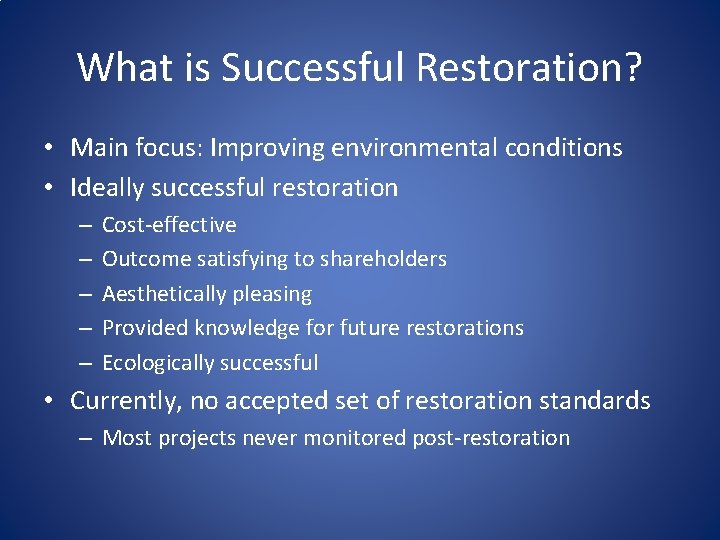 What is Successful Restoration?

• Main focus: Improving environmental conditions
• Ideally successful restoration
  – Cost-effective
  – Outcome satisfying to shareholders
  – Aesthetically pleasing
  – Provided knowledge for future restorations
  – Ecologically successful
• Currently, no accepted set of restoration standards
  – Most projects never monitored post-restoration